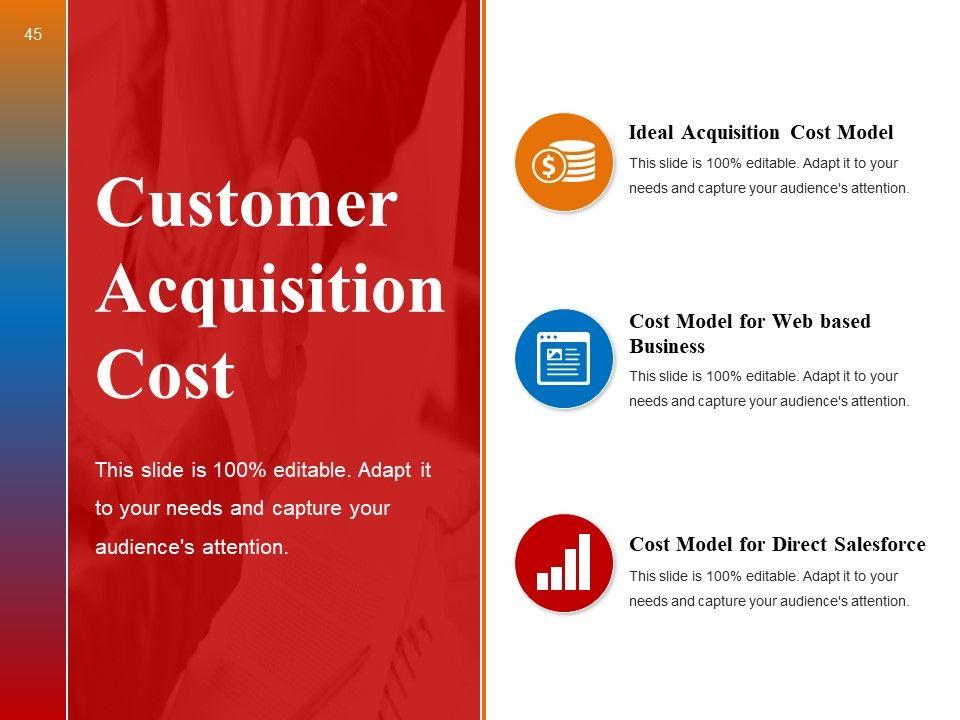 45

Customer Acquisition Cost

This slide is 100% editable. Adapt it to your needs and capture your audience's attention.

Ideal Acquisition Cost Model
This slide is 100% editable. Adapt it to your needs and capture your audience's attention.

Cost Model for Web based Business
This slide is 100% editable. Adapt it to your needs and capture your audience's attention.

Cost Model for Direct Salesforce
This slide is 100% editable. Adapt it to your needs and capture your audience's attention.